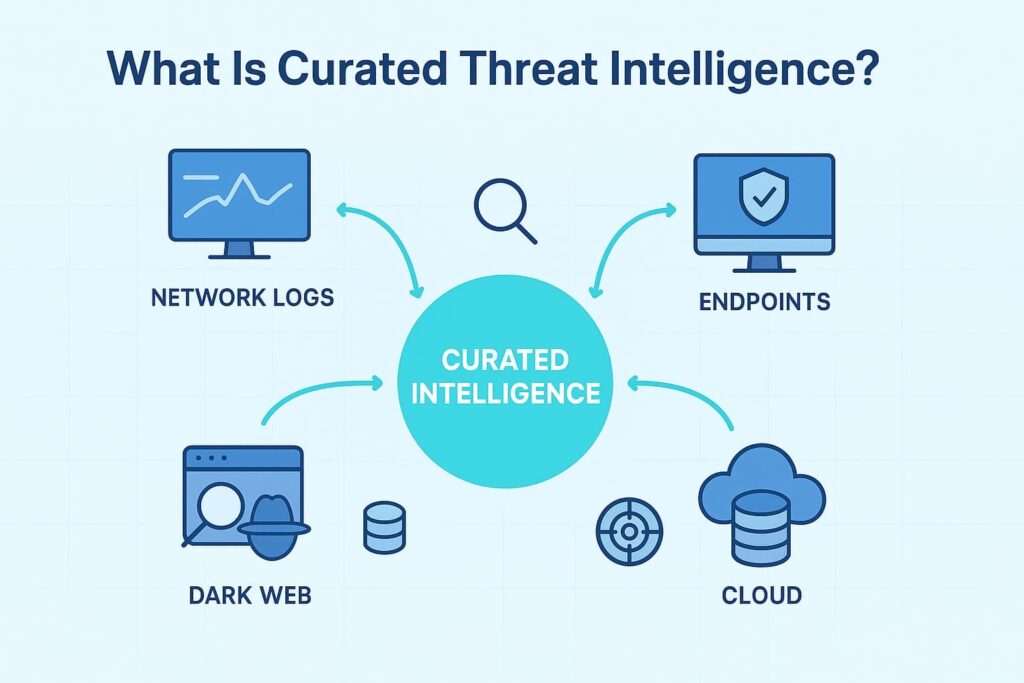 What Is Curated Threat Intelligence?

NETWORK LOGS

ENDPOINTS

CURATED INTELLIGENCE

DARK WEB

CLOUD